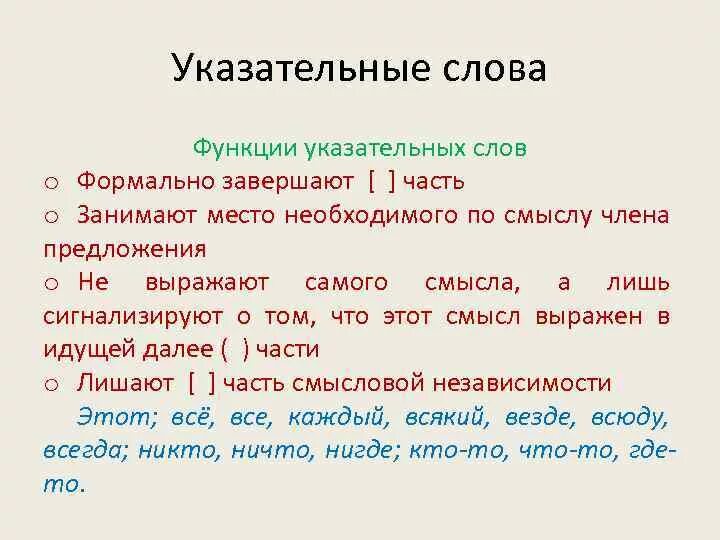 Указательные слова

Функции указательных слов

o Формально завершают [ ] часть

o Занимают место необходимого по смыслу члена предложения

o Не выражают самого смысла, а лишь сигнализируют о том, что этот смысл выражен в идущей далее ( ) части

o Лишают [ ] часть смысловой независимости

Этот; всё, все, каждый, всякий, везде, всюду, всегда; никто, ничто, нигде; кто-то, что-то, где-то.